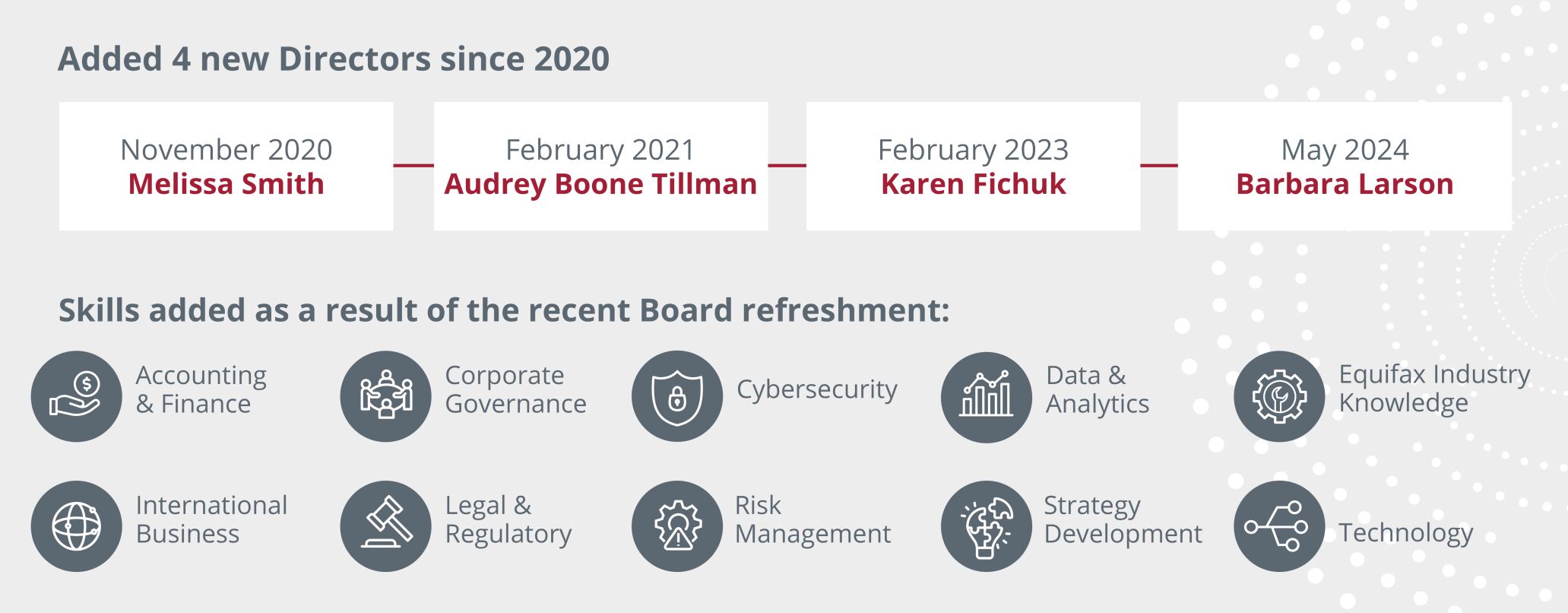 Added 4 new Directors since 2020

November 2020
Melissa Smith

February 2021
Audrey Boone Tillman

February 2023
Karen Fichuk

May 2024
Barbara Larson

Skills added as a result of the recent Board refreshment:

Accounting & Finance

Corporate Governance

Cybersecurity

Data & Analytics

Equifax Industry Knowledge

International Business

Legal & Regulatory

Risk Management

Strategy Development

Technology